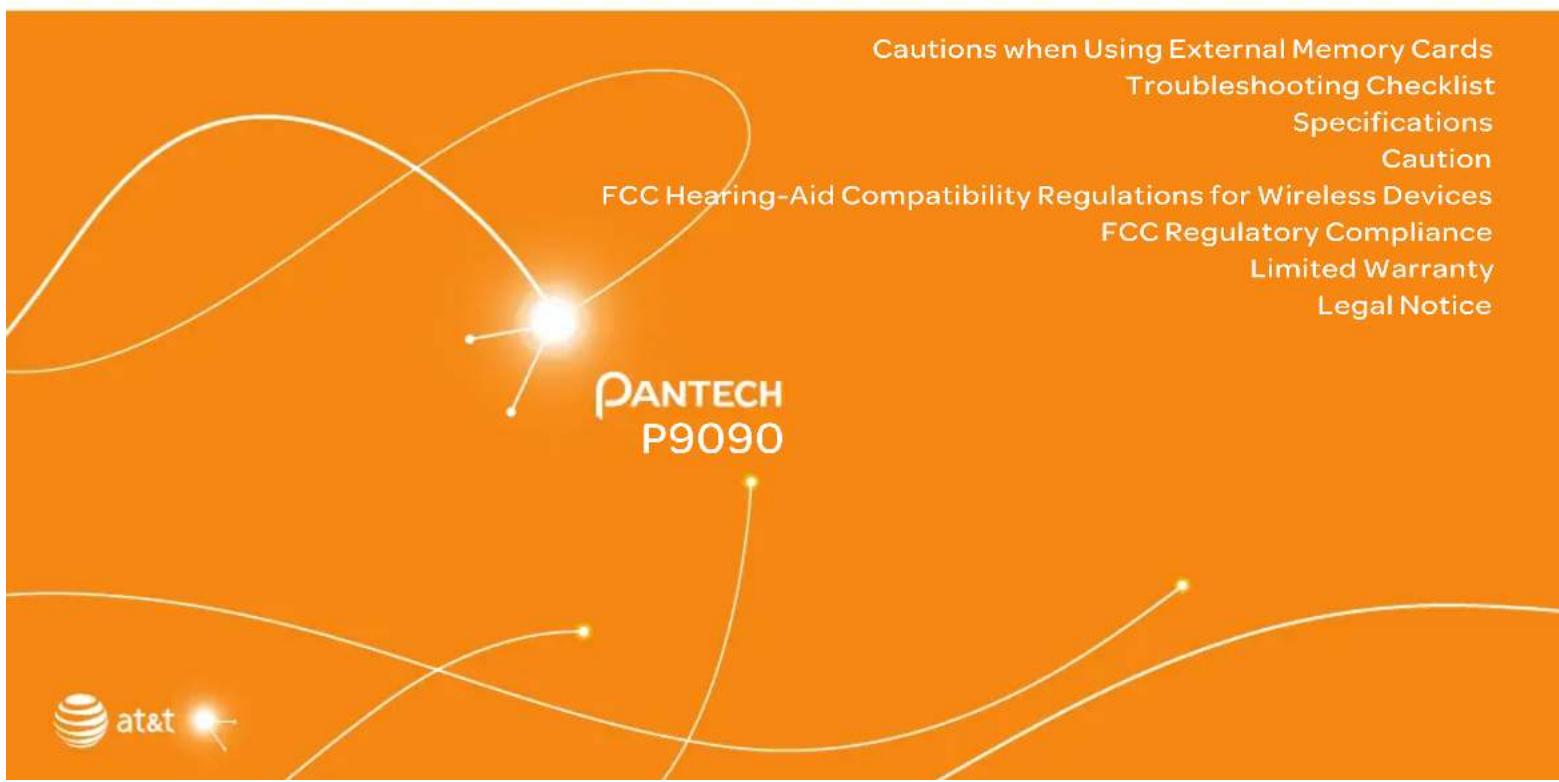 Cautions when Using External Memory Cards
Troubleshooting Checklist
Specifications
Caution
FCC Hearing-Aid Compatibility Regulations for Wireless Devices
FCC Regulatory Compliance
Limited Warranty
Legal Notice

PANTECH
P9090

at&t